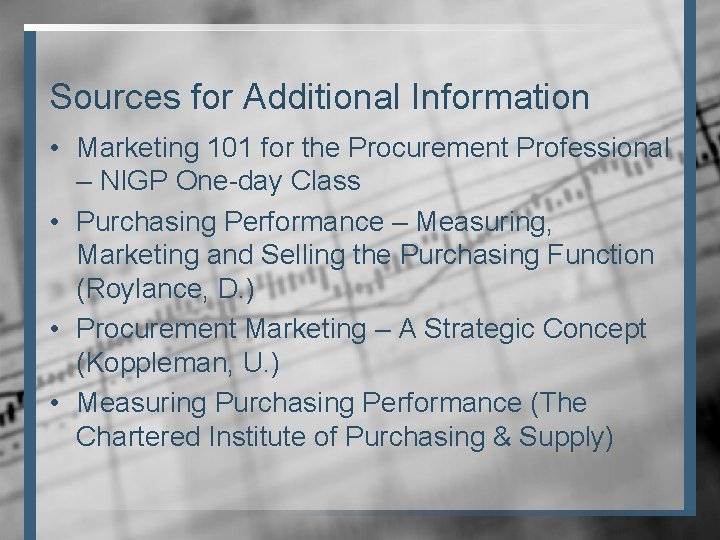 Sources for Additional Information

• Marketing 101 for the Procurement Professional – NIGP One-day Class
• Purchasing Performance – Measuring, Marketing and Selling the Purchasing Function (Roylance, D.)
• Procurement Marketing – A Strategic Concept (Koppleman, U.)
• Measuring Purchasing Performance (The Chartered Institute of Purchasing & Supply)